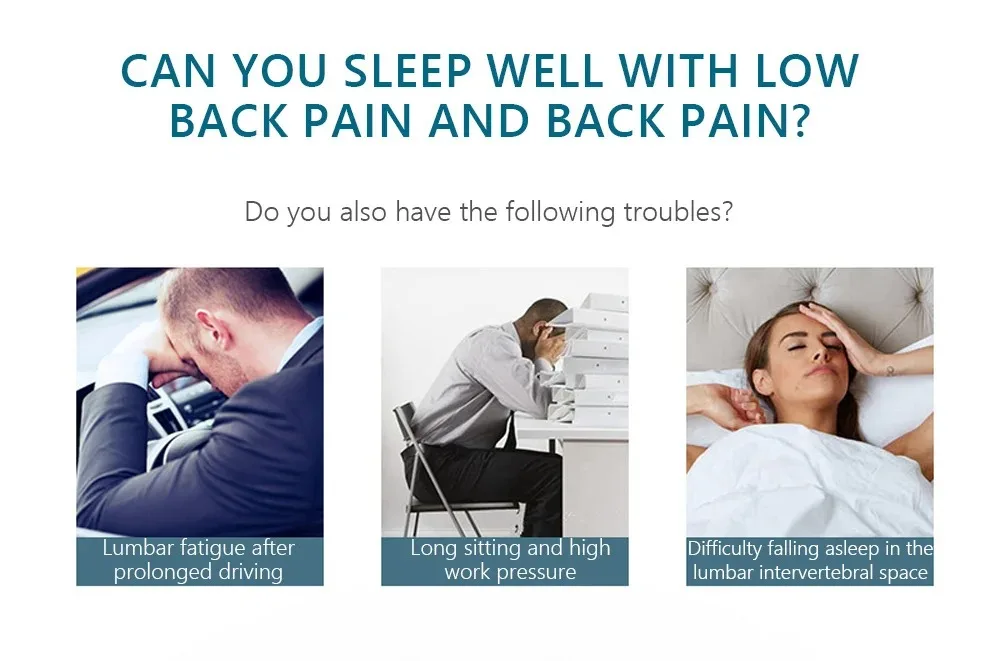 CAN YOU SLEEP WELL WITH LOW BACK PAIN AND BACK PAIN?

Do you also have the following troubles?

Lumbar fatigue after prolonged driving

Long sitting and high work pressure

Difficulty falling asleep in the lumbar intervertebral space